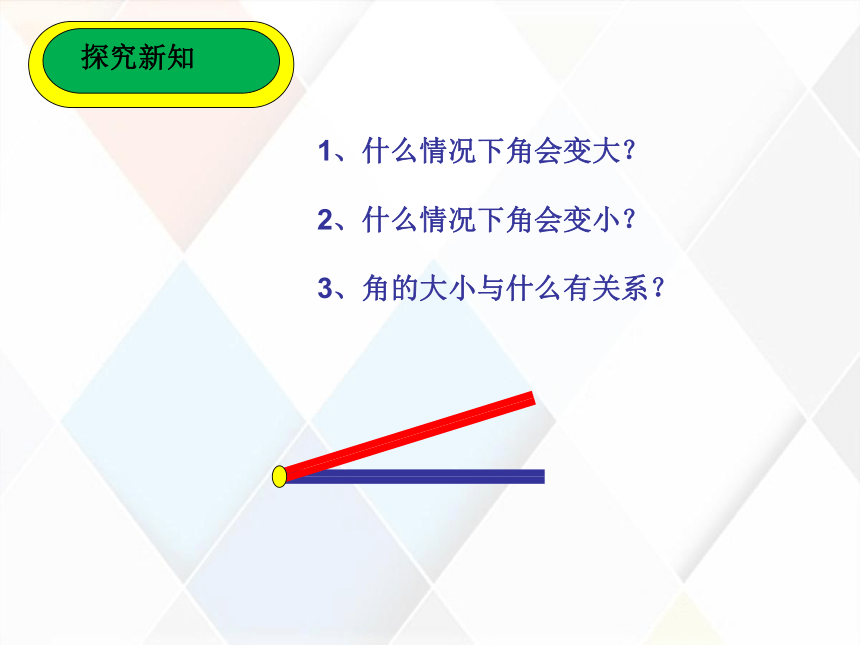 探究新知

1、什么情况下角会变大?

2、什么情况下角会变小?

3、角的大小与什么有关系?